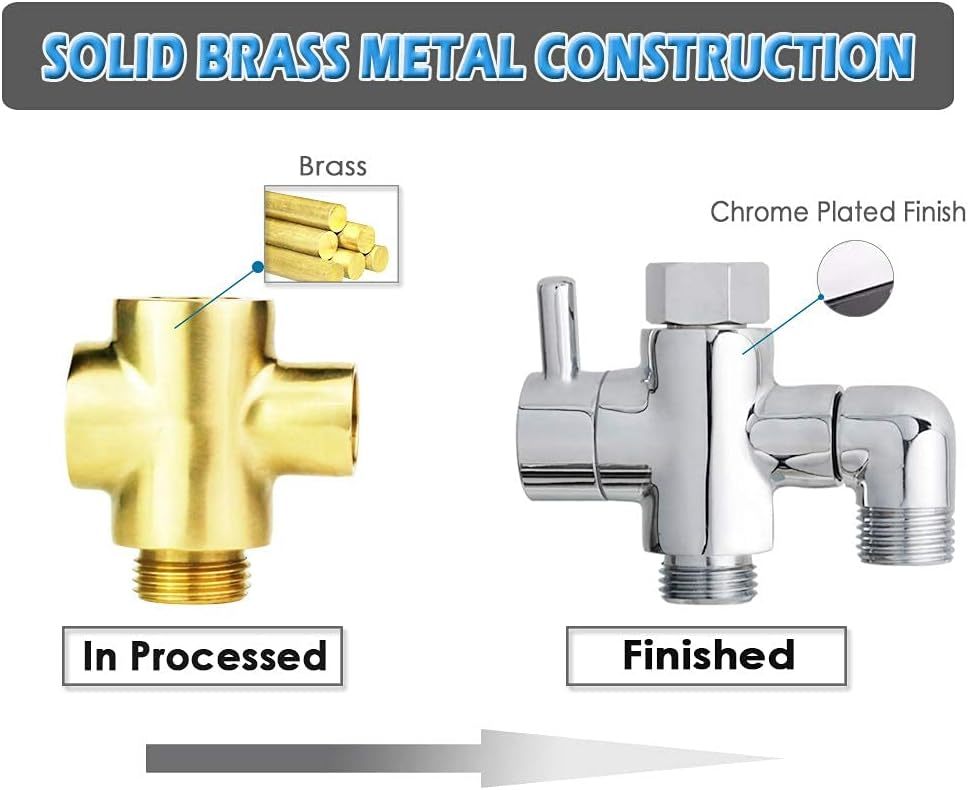 SOLID BRASS METAL CONSTRUCTION

Brass

Chrome Plated Finish

In Processed

Finished